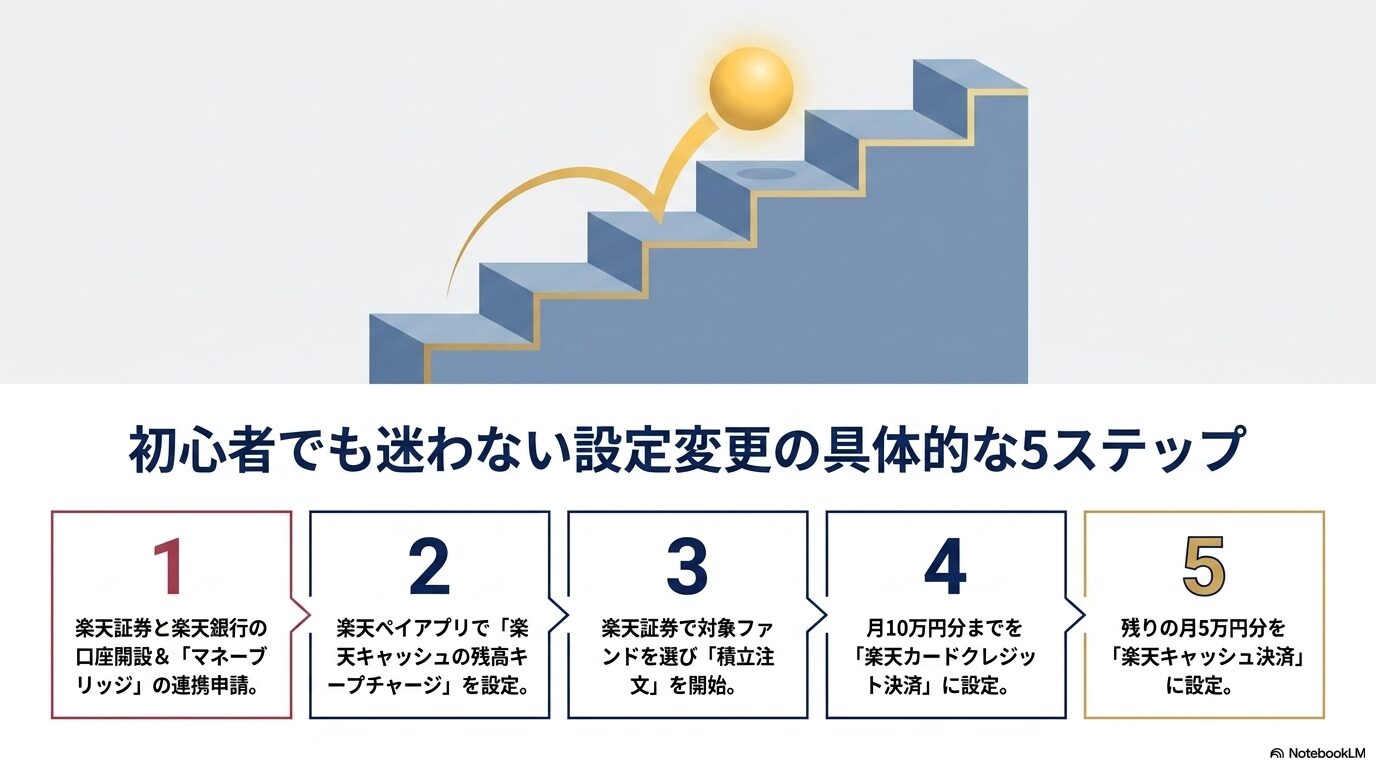 初心者でも迷わない設定変更の具体的な5ステップ

1
楽天証券と楽天銀行の口座開設＆「マネーブリッジ」の連携申請。

2
楽天ペイアプリで「楽天キャッシュの残高キープチャージ」を設定。

3
楽天証券で対象ファンドを選び「積立注文」を開始。

4
月10万円分までを「楽天カードクレジット決済」に設定。

5
残りの月5万円分を「楽天キャッシュ決済」に設定。

NotebookLM